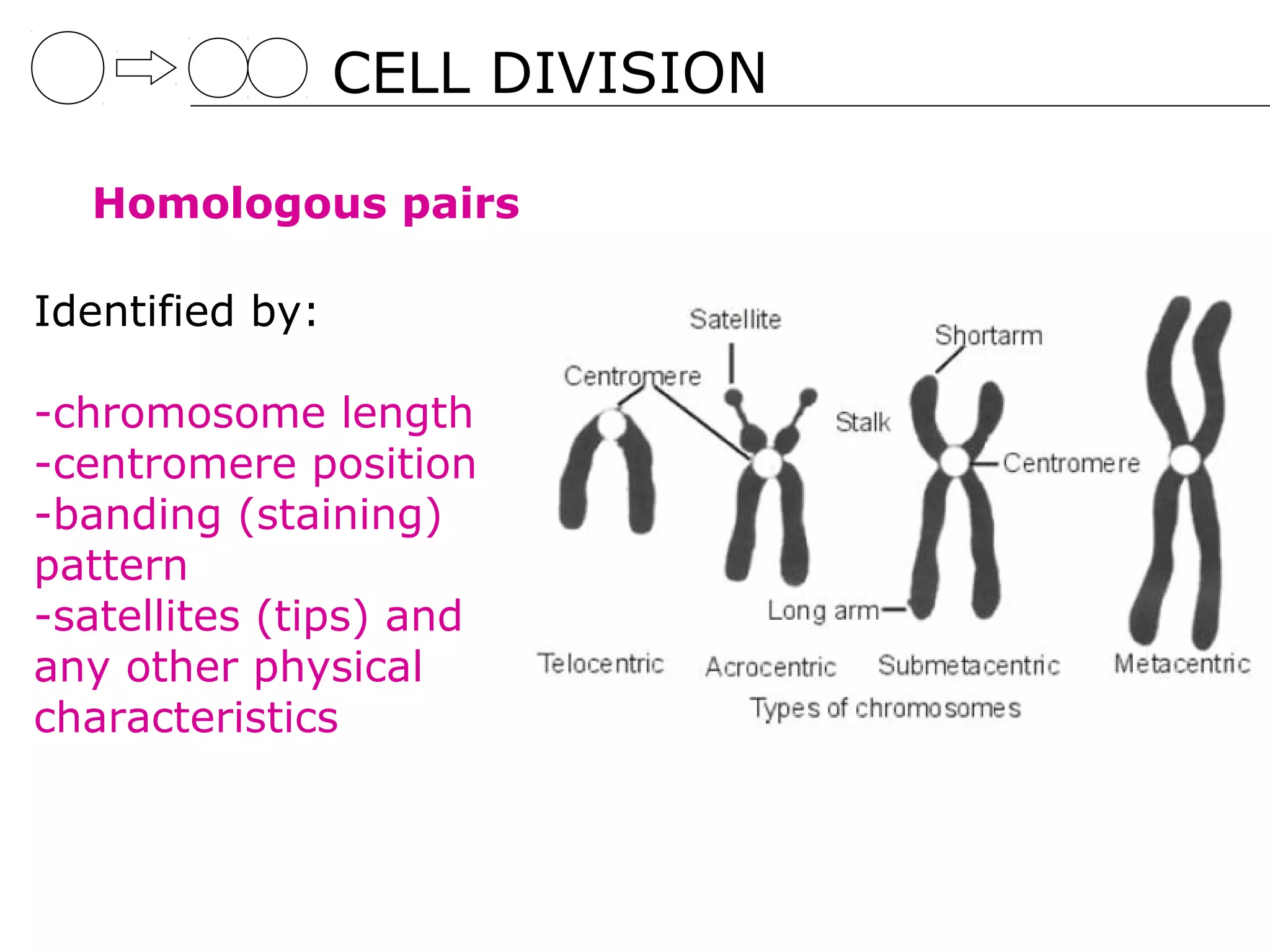 CELL DIVISION

Homologous pairs

Identified by:

-chromosome length
-centromere position
-banding (staining) pattern
-satellites (tips) and any other physical characteristics

Satellite
Shortarm
Centromere
Stalk
Centromere
Long arm
Telocentric
Acrocentric
Submetacentric
Metacentric
Types of chromosomes